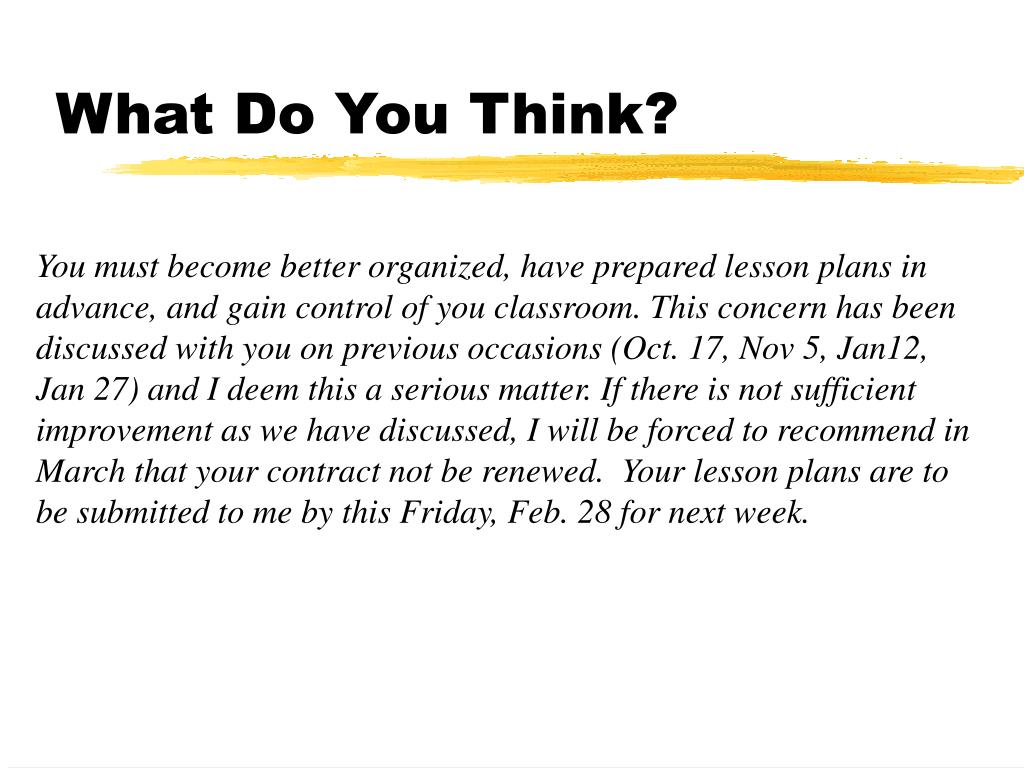 What Do You Think?

You must become better organized, have prepared lesson plans in advance, and gain control of you classroom. This concern has been discussed with you on previous occasions (Oct. 17, Nov 5, Jan12, Jan 27) and I deem this a serious matter. If there is not sufficient improvement as we have discussed, I will be forced to recommend in March that your contract not be renewed.  Your lesson plans are to be submitted to me by this Friday, Feb. 28 for next week.